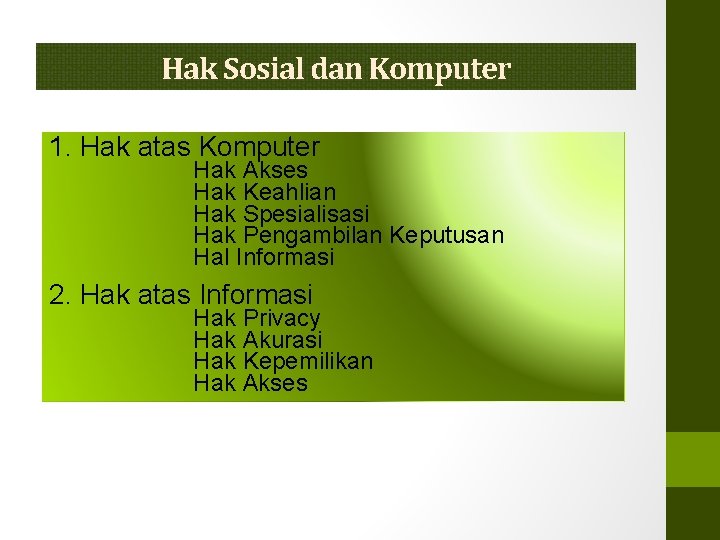 Hak Sosial dan Komputer

1. Hak atas Komputer
Hak Akses
Hak Keahlian
Hak Spesialisasi
Hak Pengambilan Keputusan
Hal Informasi

2. Hak atas Informasi
Hak Privacy
Hak Akurasi
Hak Kepemilikan
Hak Akses